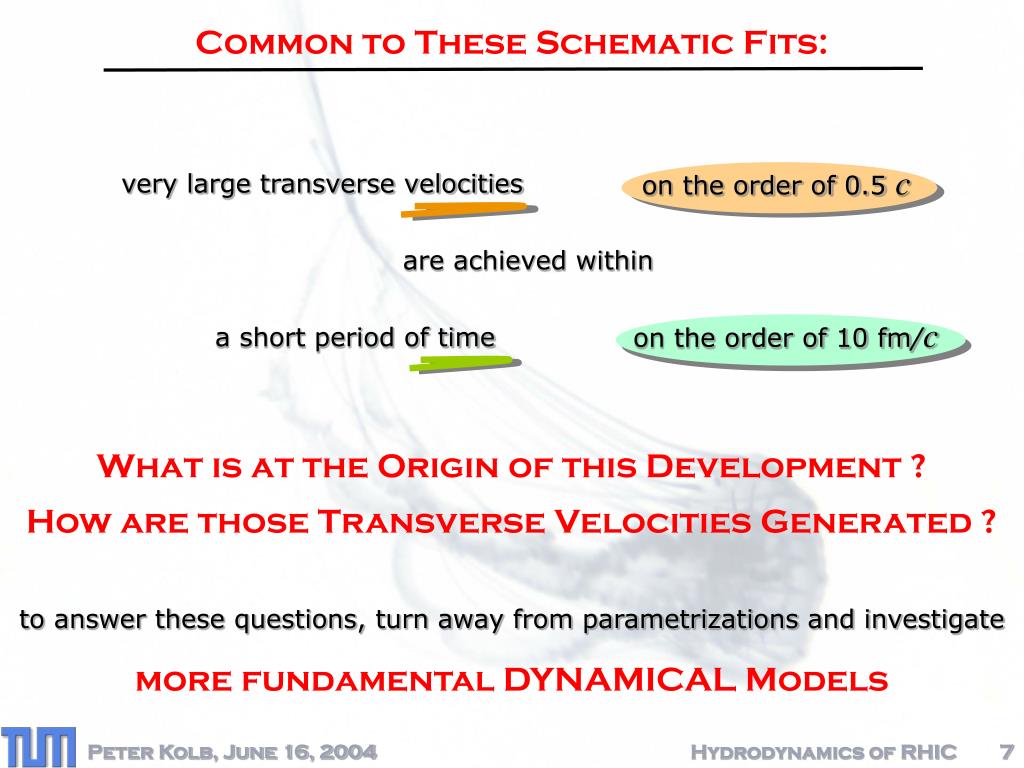 Common to These Schematic Fits:

very large transverse velocities

on the order of 0.5 $c$

are achieved within

a short period of time

on the order of 10 fm/$c$

What is at the Origin of this Development ?

How are those Transverse Velocities Generated ?

to answer these questions, turn away from parametrizations and investigate

more fundamental DYNAMICAL Models

TUM

Peter Kolb, June 16, 2004

Hydrodynamics of RHIC

7